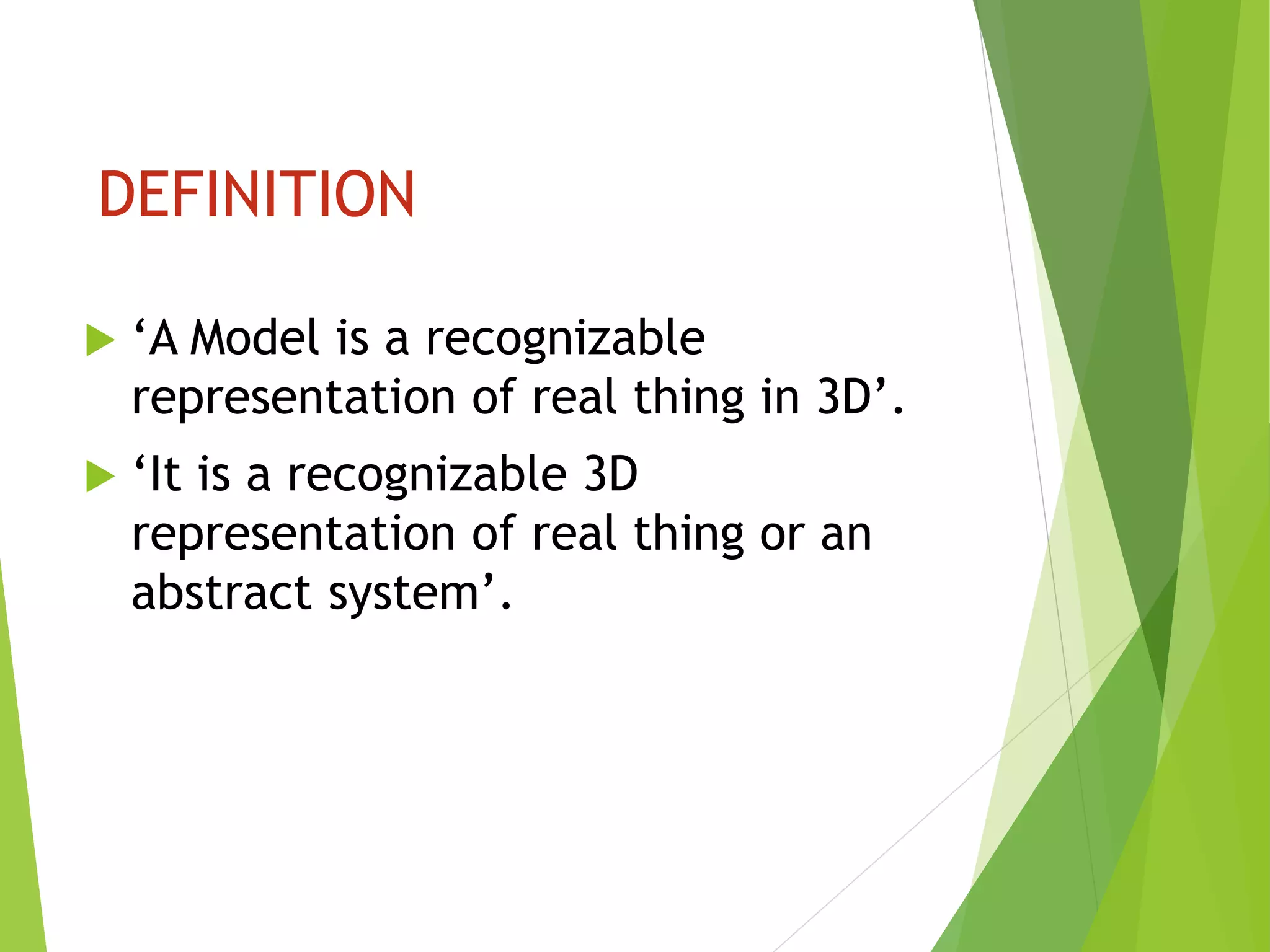 DEFINITION

‘A Model is a recognizable representation of real thing in 3D’.

‘It is a recognizable 3D representation of real thing or an abstract system’.